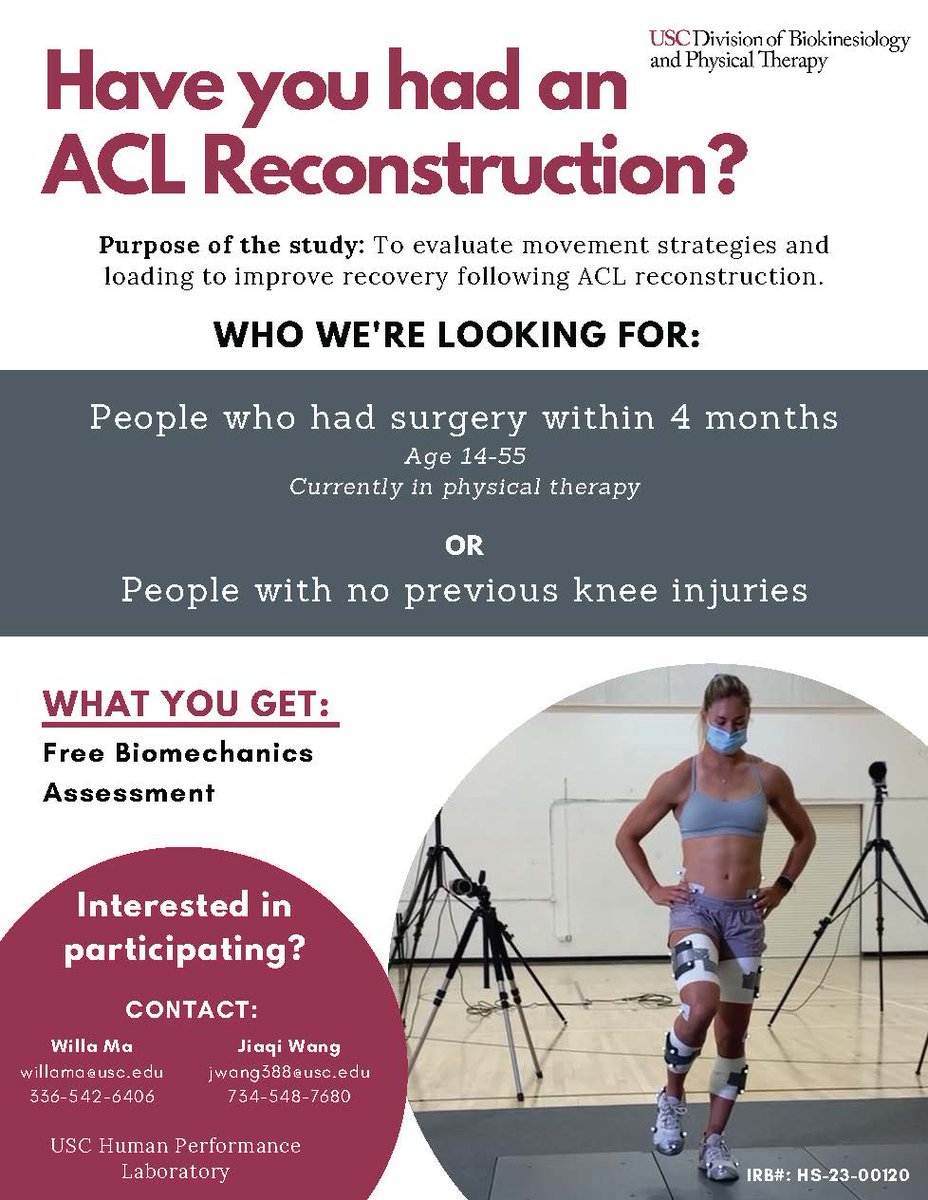 USC Division of Biokinesiology and Physical Therapy

Have you had an ACL Reconstruction?

Purpose of the study: To evaluate movement strategies and loading to improve recovery following ACL reconstruction.

WHO WE'RE LOOKING FOR:

People who had surgery within 4 months
Age 14-55
Currently in physical therapy

OR

People with no previous knee injuries

WHAT YOU GET:
Free Biomechanics Assessment

Interested in participating?

CONTACT:

Willa Ma
willama@usc.edu
336-542-6406

Jiaqi Wang
jwang388@usc.edu
734-548-7680

USC Human Performance Laboratory

IRB#: HS-23-00120